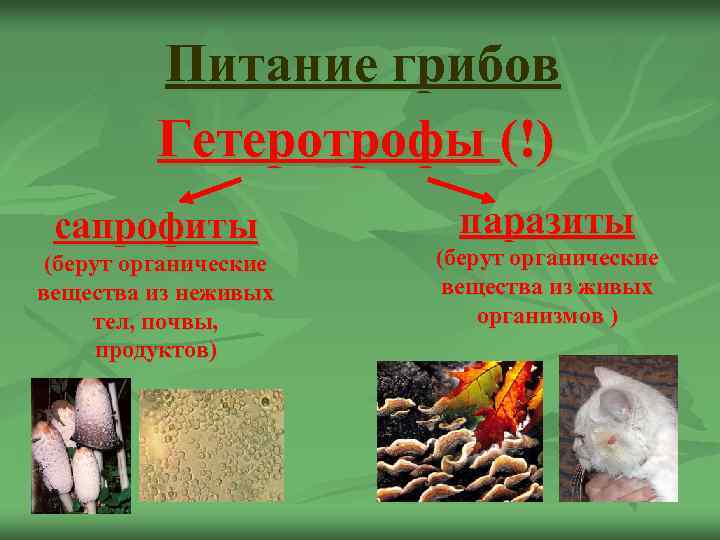 Питание грибов

Гетеротрофы (!)

сапрофиты
(берут органические вещества из неживых тел, почвы, продуктов)

паразиты
(берут органические вещества из живых организмов )